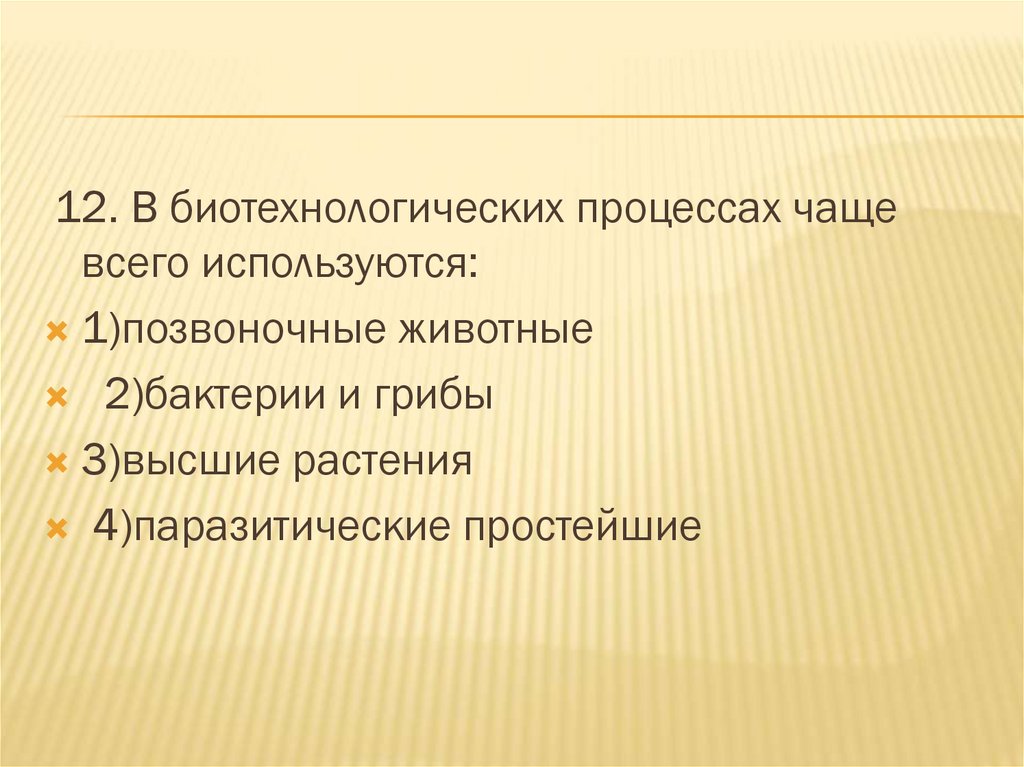 12. В биотехнологических процессах чаще всего используются:

1)позвоночные животные

2)бактерии и грибы

3)высшие растения

4)паразитические простейшие